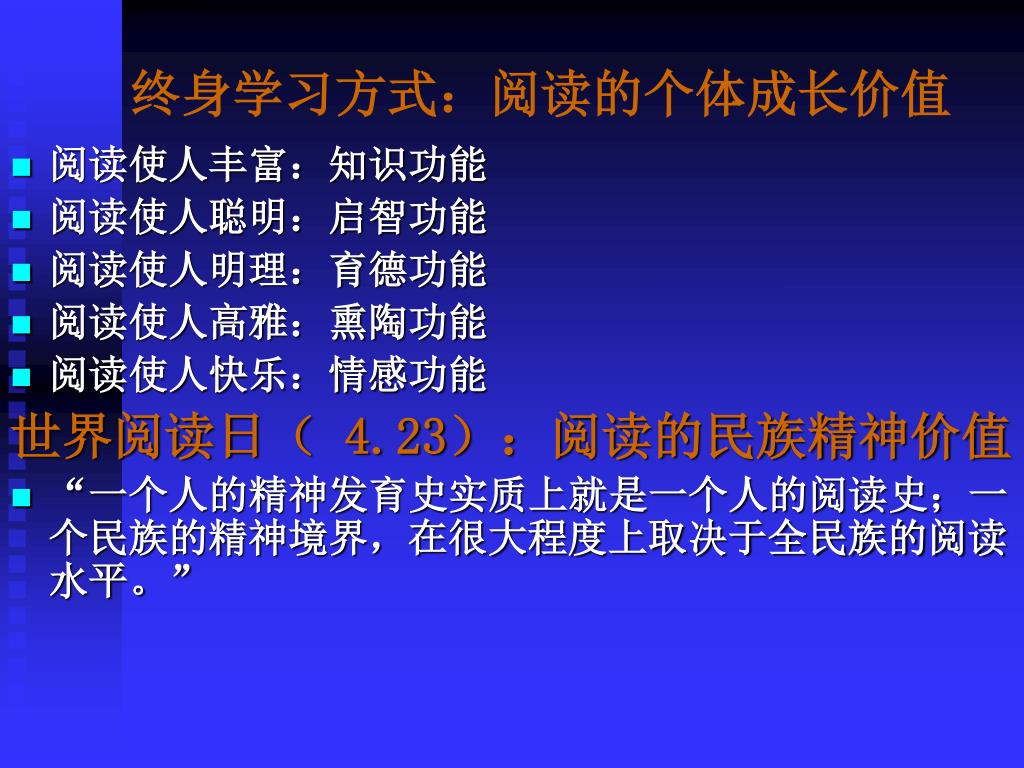 终身学习方式：阅读的个体成长价值

阅读使人丰富：知识功能

阅读使人聪明：启智功能

阅读使人明理：育德功能

阅读使人高雅：熏陶功能

阅读使人快乐：情感功能

世界阅读日（ 4.23）：阅读的民族精神价值

“一个人的精神发育史实质上就是一个人的阅读史；一个民族的精神境界，在很大程度上取决于全民族的阅读水平。”